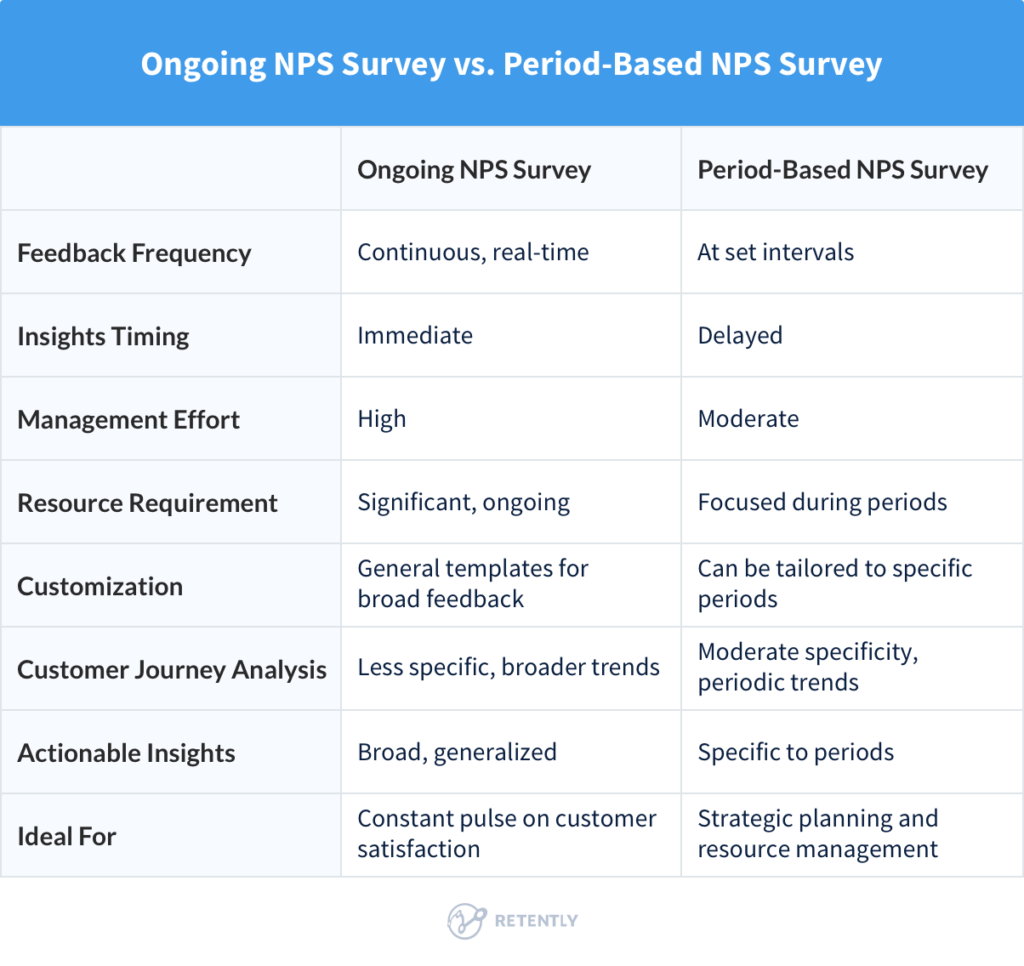 Ongoing NPS Survey vs. Period-Based NPS Survey

| | Ongoing NPS Survey | Period-Based NPS Survey |
|---|---|---|
| Feedback Frequency | Continuous, real-time | At set intervals |
| Insights Timing | Immediate | Delayed |
| Management Effort | High | Moderate |
| Resource Requirement | Significant, ongoing | Focused during periods |
| Customization | General templates for broad feedback | Can be tailored to specific periods |
| Customer Journey Analysis | Less specific, broader trends | Moderate specificity, periodic trends |
| Actionable Insights | Broad, generalized | Specific to periods |
| Ideal For | Constant pulse on customer satisfaction | Strategic planning and resource management |

RETENTLY